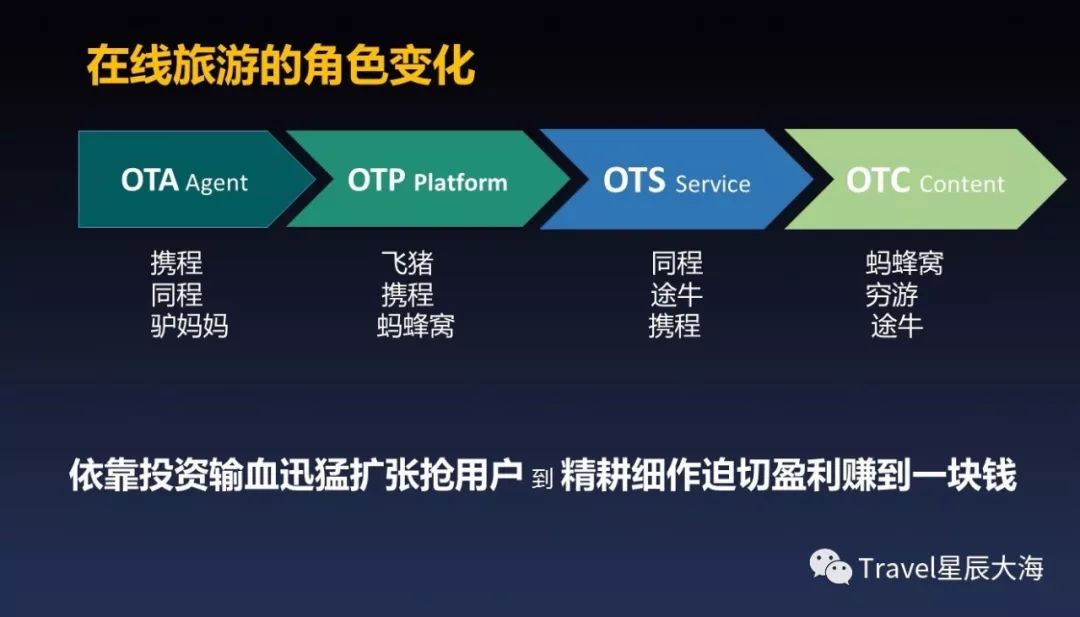 在线旅游的角色变化

OTA Agent
携程
同程
驴妈妈

OTP Platform
飞猪
携程
蚂蜂窝

OTS Service
同程
途牛
携程

OTC Content
蚂蜂窝
穷游
途牛

依靠投资输血迅猛扩张抢用户 到 精耕细作迫切盈利赚到一块钱

Travel星辰大海